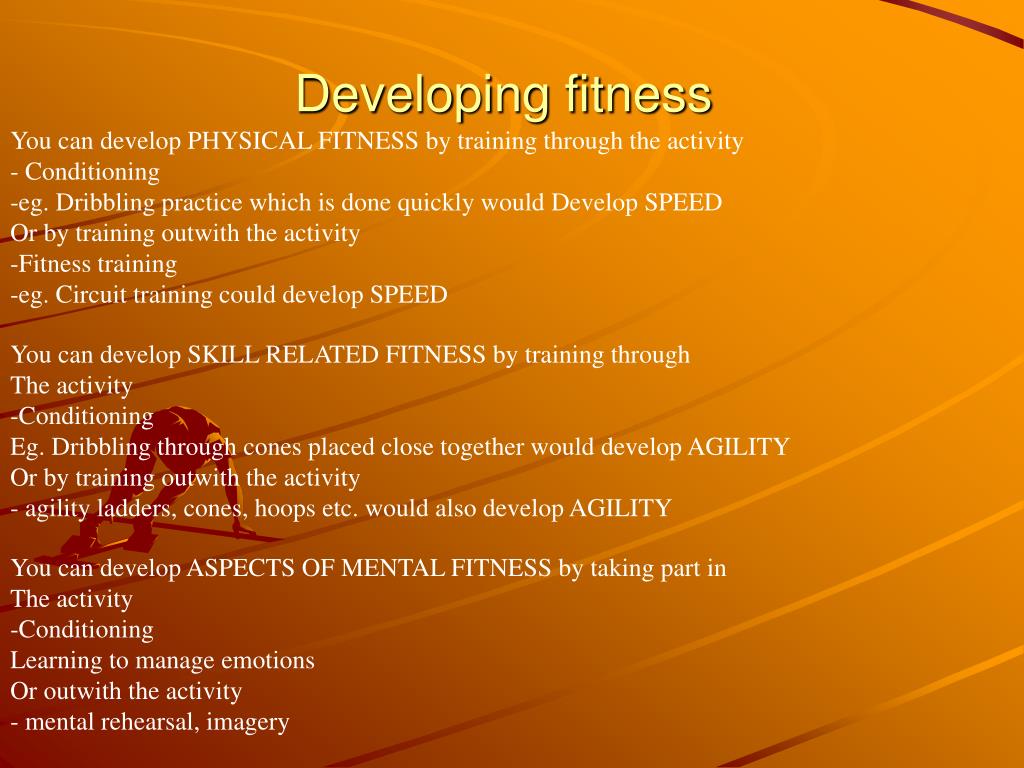 Developing fitness

You can develop PHYSICAL FITNESS by training through the activity
- Conditioning
-eg. Dribbling practice which is done quickly would Develop SPEED
Or by training outwith the activity
-Fitness training
-eg. Circuit training could develop SPEED

You can develop SKILL RELATED FITNESS by training through
The activity
-Conditioning
Eg. Dribbling through cones placed close together would develop AGILITY
Or by training outwith the activity
- agility ladders, cones, hoops etc. would also develop AGILITY

You can develop ASPECTS OF MENTAL FITNESS by taking part in
The activity
-Conditioning
Learning to manage emotions
Or outwith the activity
- mental rehearsal, imagery